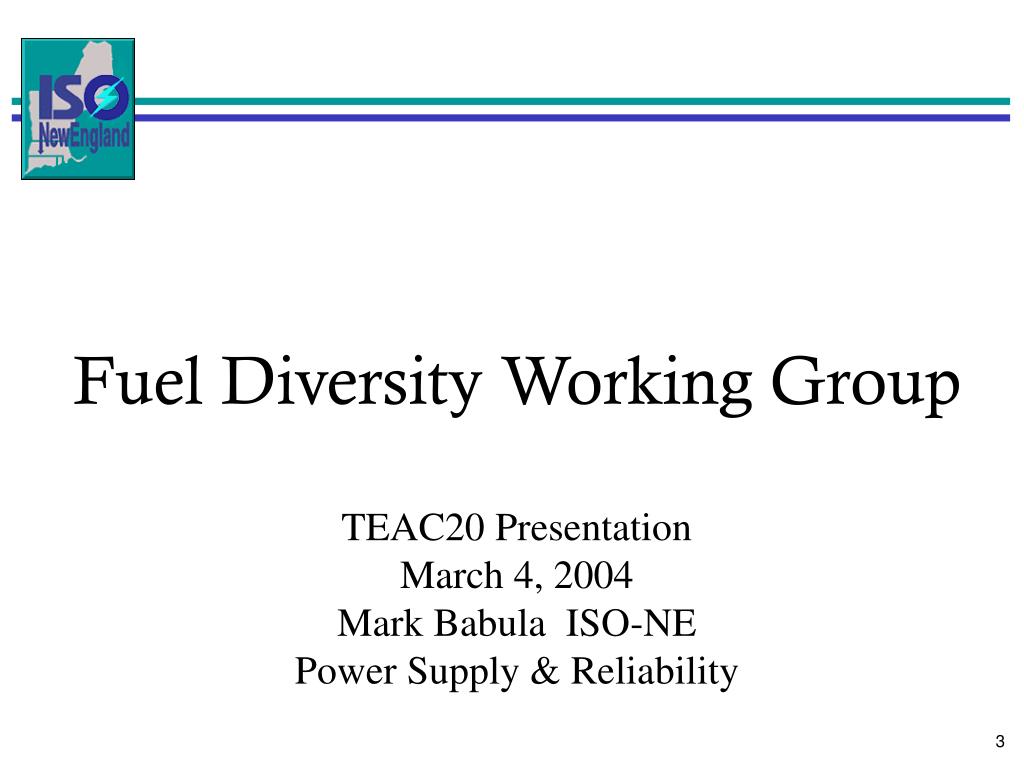 ISO NewEngland

Fuel Diversity Working Group

TEAC20 Presentation
March 4, 2004
Mark Babula ISO-NE
Power Supply & Reliability

3